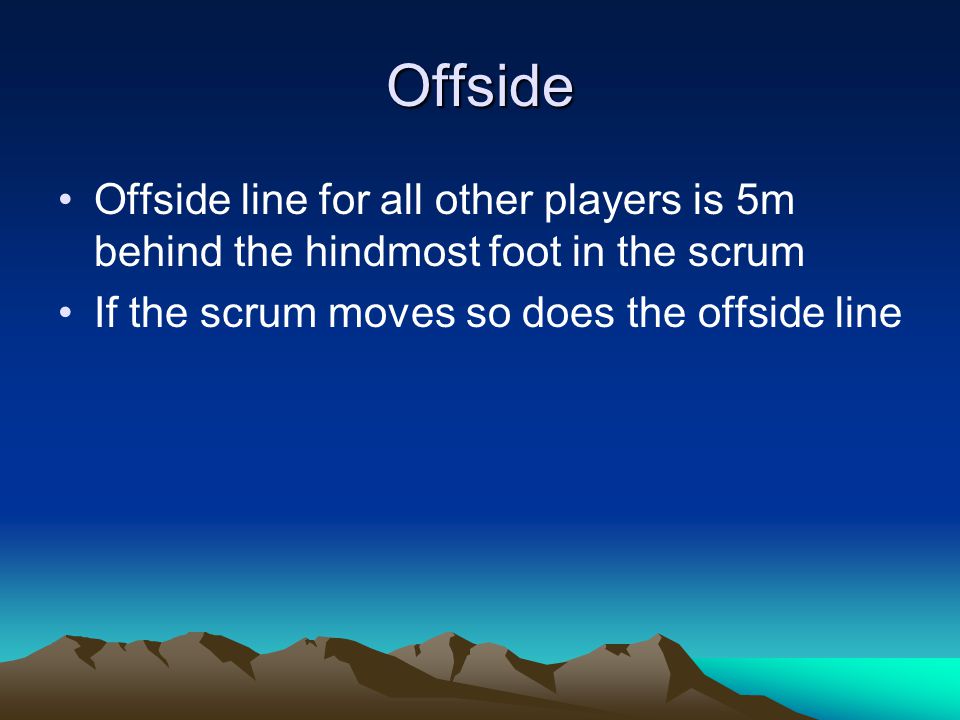 Offside

• Offside line for all other players is 5m behind the hindmost foot in the scrum
• If the scrum moves so does the offside line